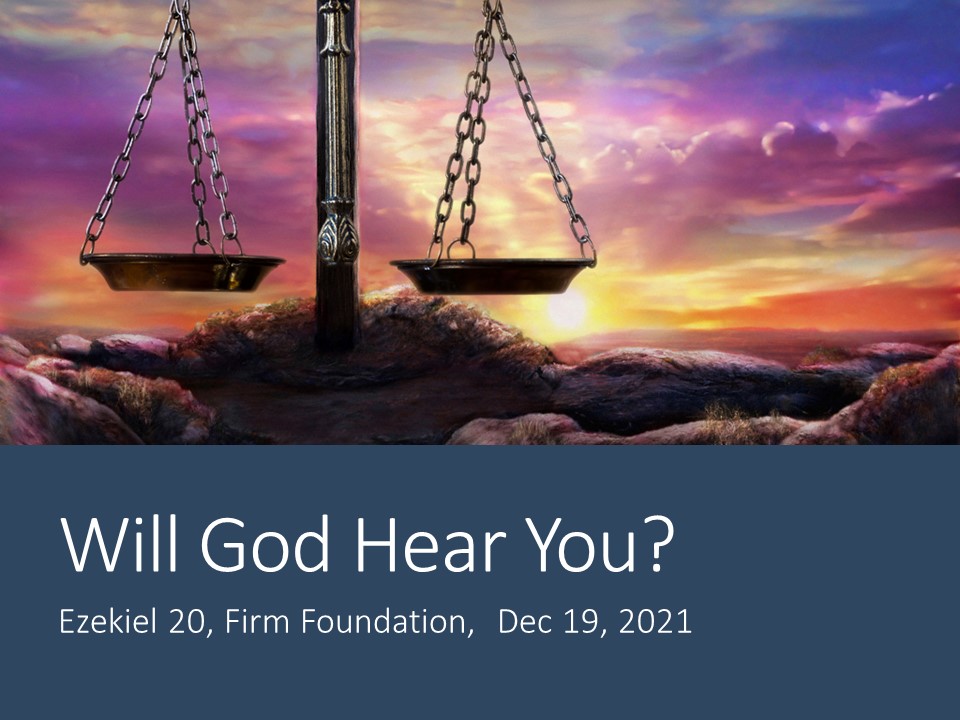 Will God Hear You?

Ezekiel 20, Firm Foundation, Dec 19, 2021